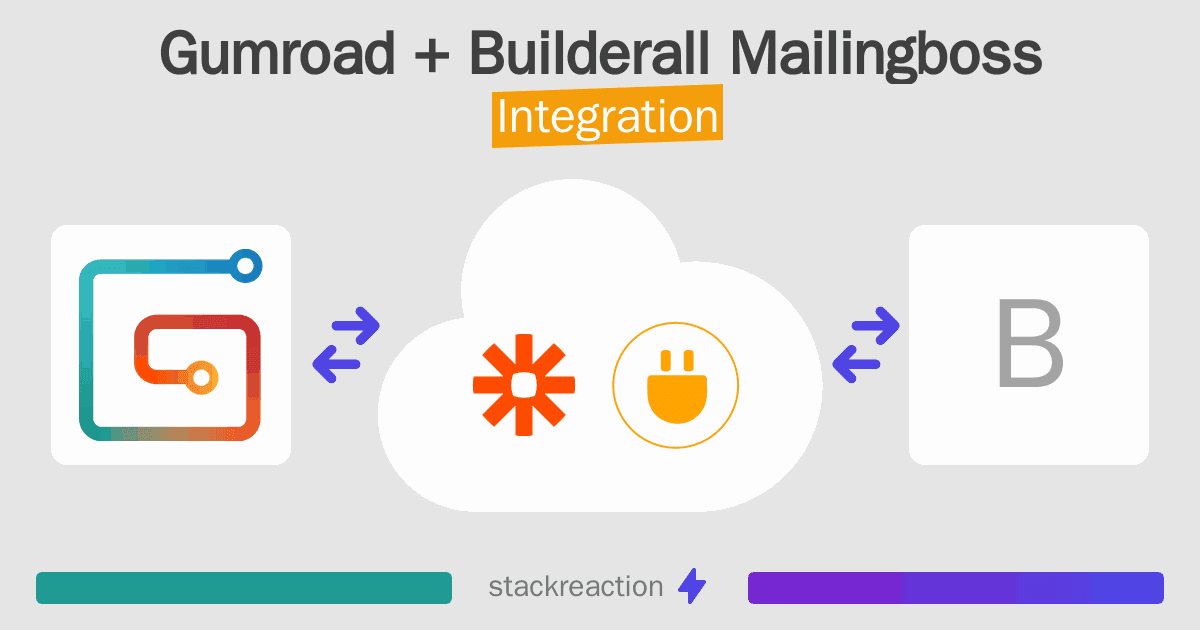 Gumroad + Builderall Mailingboss
Integration

B

stackreaction